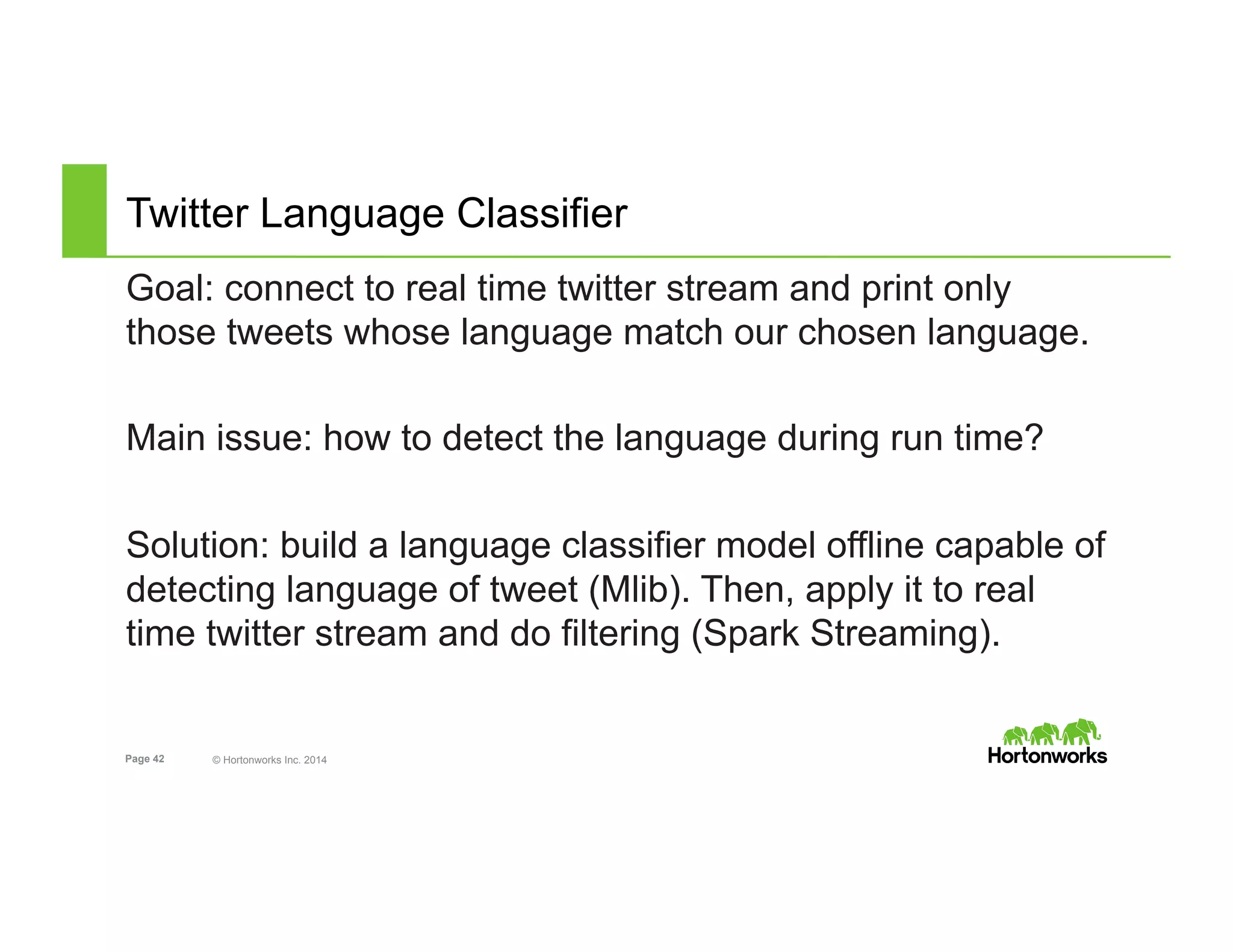 Twitter Language Classifier

Goal: connect to real time twitter stream and print only those tweets whose language match our chosen language.

Main issue: how to detect the language during run time?

Solution: build a language classifier model offline capable of detecting language of tweet (Mlib). Then, apply it to real time twitter stream and do filtering (Spark Streaming).

Page 42 © Hortonworks Inc. 2014

Hortonworks